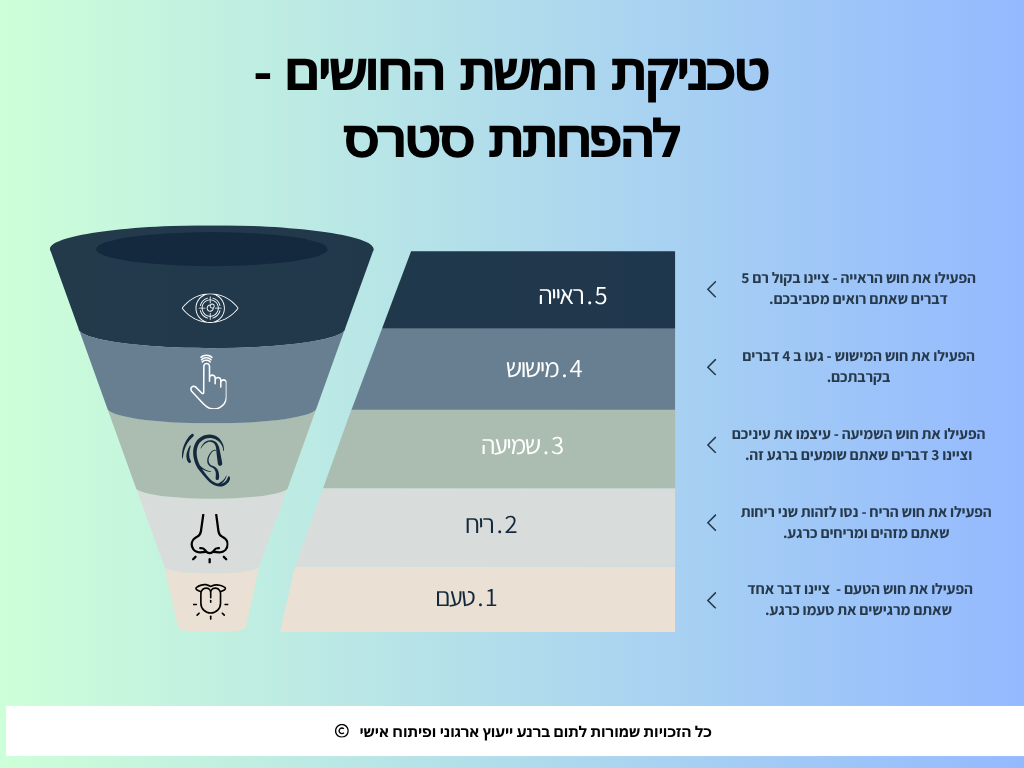 טכניקת חמשת החושים -
להפחתת סטרס

5.ראייה
4.מישוש
3.שמיעה
2.ריח
1.טעם

הפעילו את חוש הראייה - ציינו בקול רם 5 דברים שאתם רואים מסביבכם.

הפעילו את חוש המישוש - געו ב 4 דברים בקרבתכם.

הפעילו את חוש השמיעה - עיצמו את עיניכם וציינו 3 דברים שאתם שומעים ברגע זה.

הפעילו את חוש הריח - נסו לזהות שני ריחות שאתם מזהים ומריחים כרגע.

הפעילו את חוש הטעם - ציינו דבר אחד שאתם מרגישים את טעמו כרגע.

כל הזכויות שמורות לתום ברנע ייעוץ ארגוני ופיתוח אישי ©